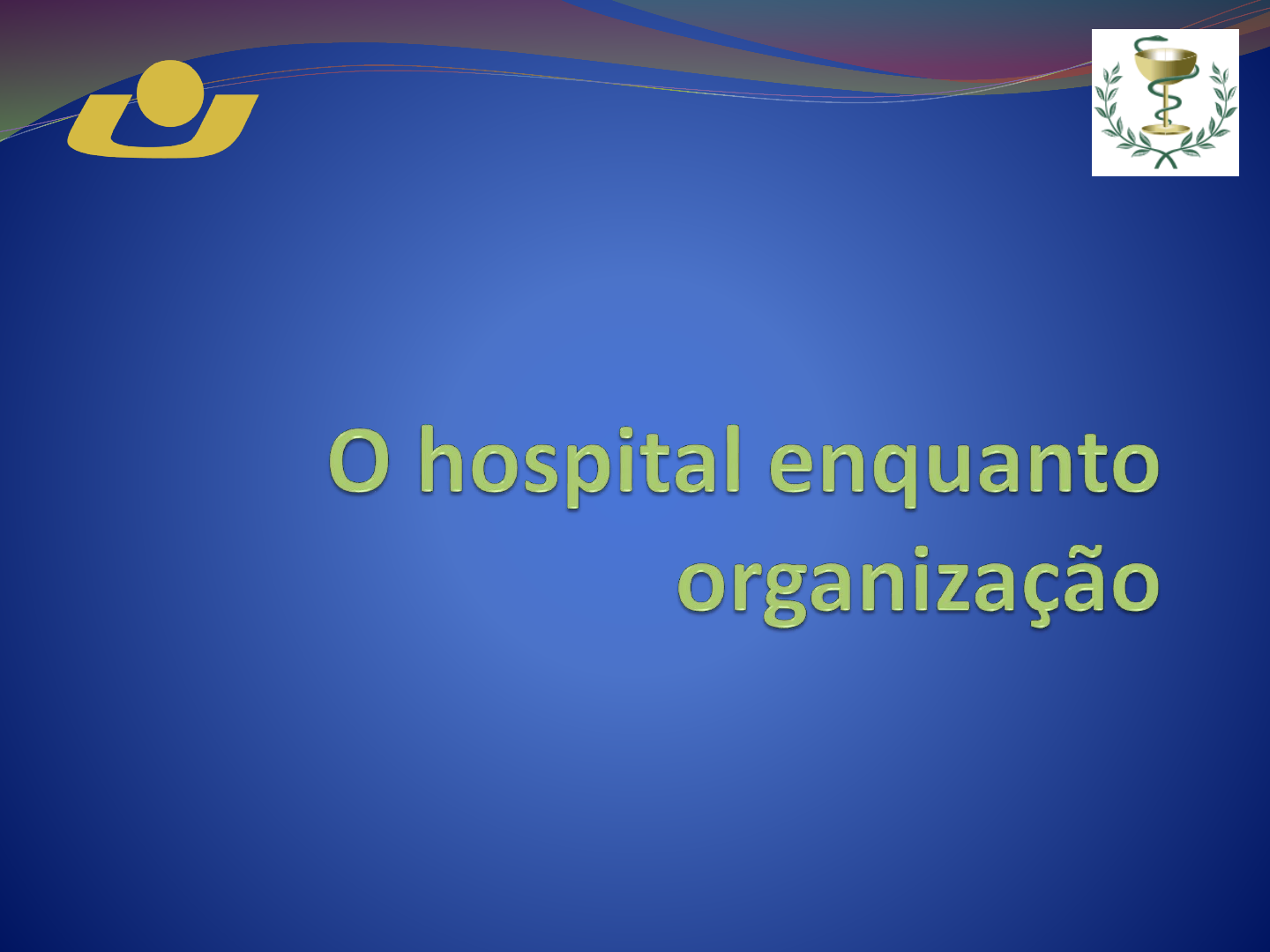 O hospital enquanto organização